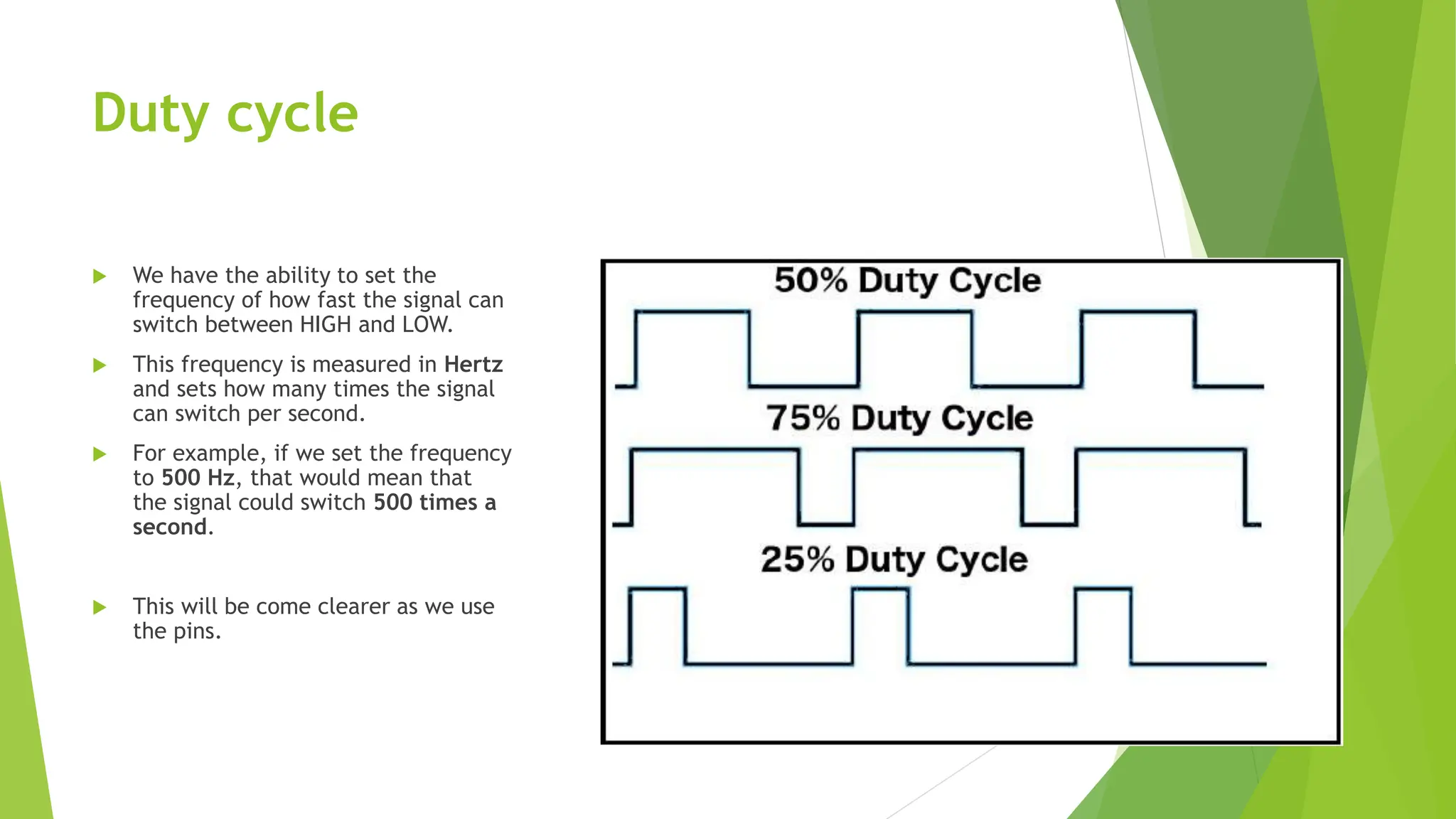 Duty cycle

We have the ability to set the frequency of how fast the signal can switch between HIGH and LOW.

This frequency is measured in Hertz and sets how many times the signal can switch per second.

For example, if we set the frequency to 500 Hz, that would mean that the signal could switch 500 times a second.

This will be come clearer as we use the pins.

50% Duty Cycle

75% Duty Cycle

25% Duty Cycle